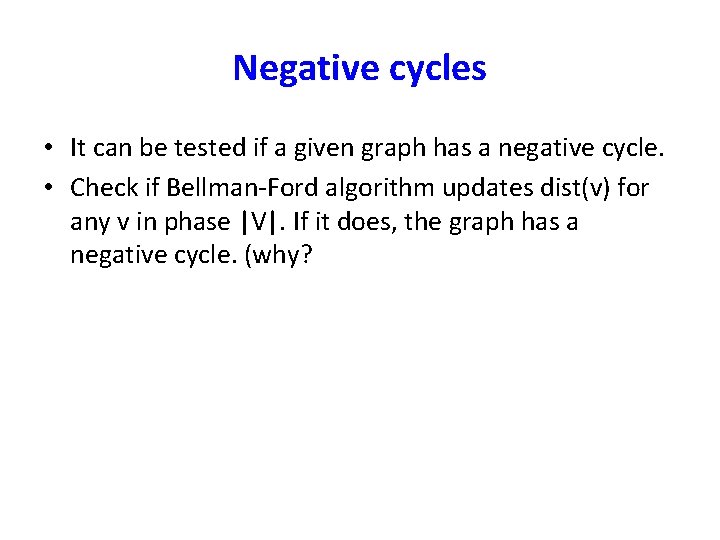 Negative cycles

• It can be tested if a given graph has a negative cycle.
• Check if Bellman-Ford algorithm updates dist(v) for any v in phase |V|. If it does, the graph has a negative cycle. (why?